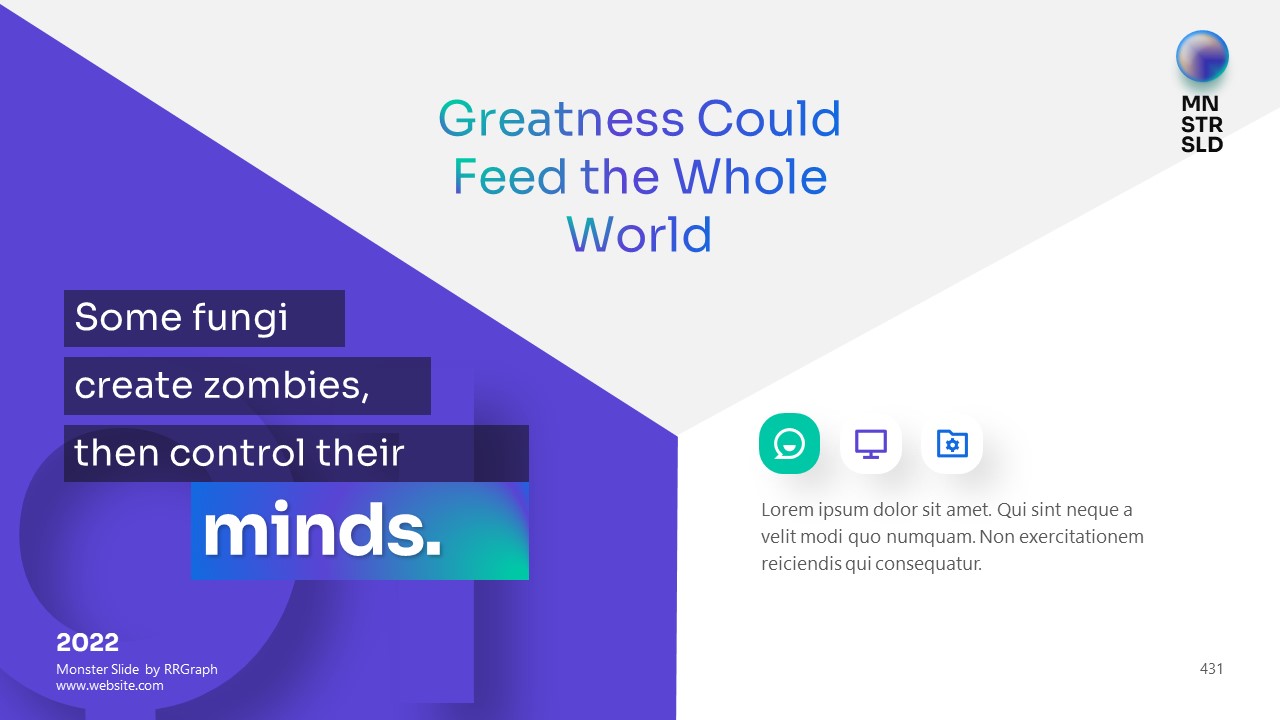 Greatness Could Feed the Whole World

MN
STR
SLD

Some fungi
create zombies,
then control their
minds.

Lorem ipsum dolor sit amet. Qui sint neque a velit modi quo numquam. Non exercitationem reiciendis qui consequatur.

2022
Monster Slide by RRGraph
www.website.com

431